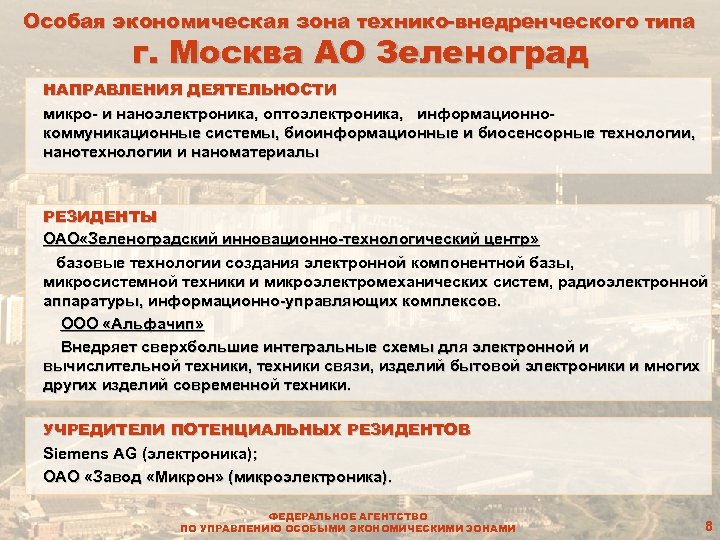 Особая экономическая зона технико-внедренческого типа
г. Москва АО Зеленоград

НАПРАВЛЕНИЯ ДЕЯТЕЛЬНОСТИ

микро- и наноэлектроника, оптоэлектроника, информационно-коммуникационные системы, биоинформационные и биосенсорные технологии, нанотехнологии и наноматериалы

РЕЗИДЕНТЫ

ОАО«Зеленоградский инновационно-технологический центр»

базовые технологии создания электронной компонентной базы, микросистемной техники и микроэлектромеханических систем, радиоэлектронной аппаратуры, информационно-управляющих комплексов.

ООО «Альфачип»

Внедряет сверхбольшие интегральные схемы для электронной и вычислительной техники, техники связи, изделий бытовой электроники и многих других изделий современной техники.

УЧРЕДИТЕЛИ ПОТЕНЦИАЛЬНЫХ РЕЗИДЕНТОВ

Siemens AG (электроника);

ОАО «Завод «Микрон» (микроэлектроника).

ФЕДЕРАЛЬНОЕ АГЕНТСТВО
ПО УПРАВЛЕНИЮ ОСОБЫМИ ЭКОНОМИЧЕСКИМИ ЗОНАМИ

8